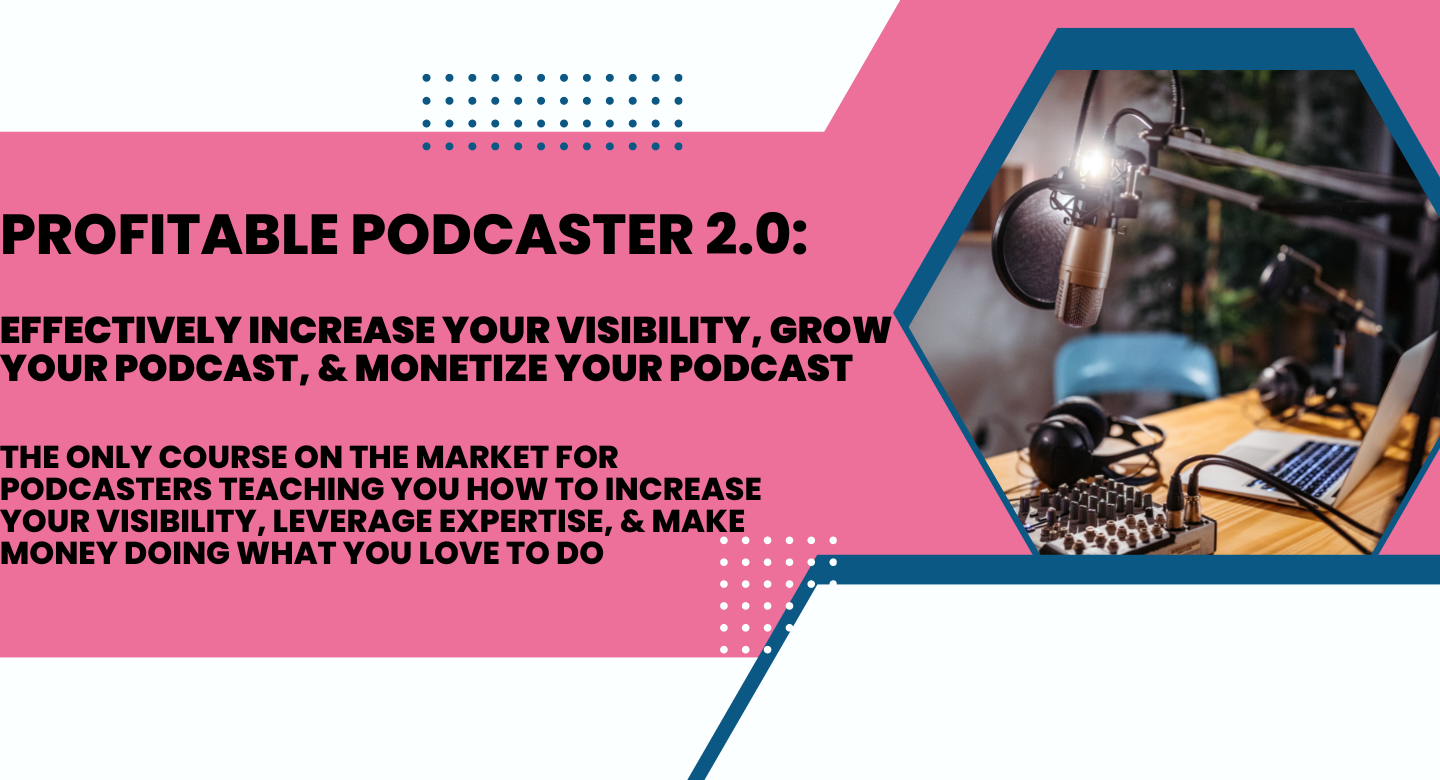 PROFITABLE PODCASTER 2.0:

EFFECTIVELY INCREASE YOUR VISIBILITY, GROW YOUR PODCAST, & MONETIZE YOUR PODCAST

THE ONLY COURSE ON THE MARKET FOR PODCASTERS TEACHING YOU HOW TO INCREASE YOUR VISIBILITY, LEVERAGE EXPERTISE, & MAKE MONEY DOING WHAT YOU LOVE TO DO